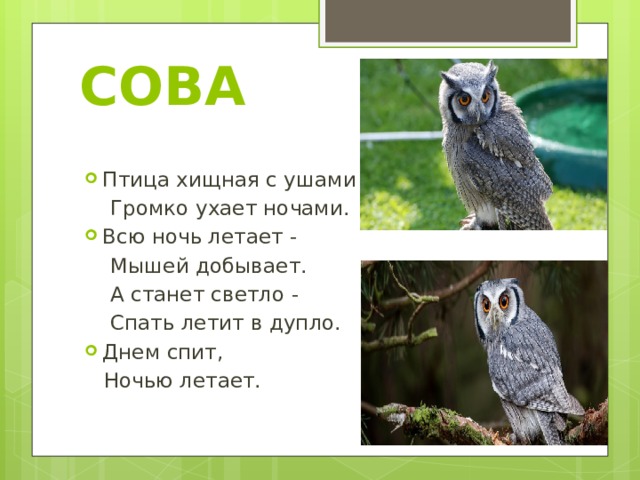 СОВА

Птица хищная с ушами
Громко ухает ночами.

Всю ночь летает -
Мышей добывает.
А станет светло -
Спать летит в дупло.

Днем спит,
Ночью летает.